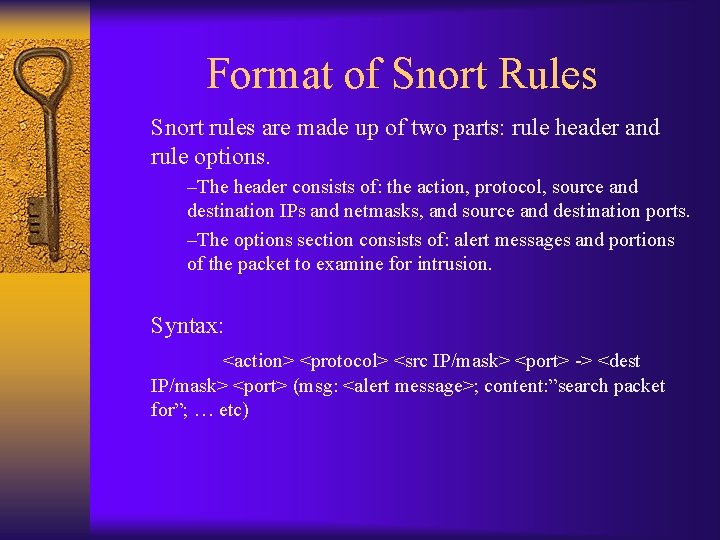 Format of Snort Rules

Snort rules are made up of two parts: rule header and rule options.

–The header consists of: the action, protocol, source and destination IPs and netmasks, and source and destination ports.

–The options section consists of: alert messages and portions of the packet to examine for intrusion.

Syntax:

<action> <protocol> <src IP/mask> <port> -> <dest IP/mask> <port> (msg: <alert message>; content:"search packet for"; … etc)